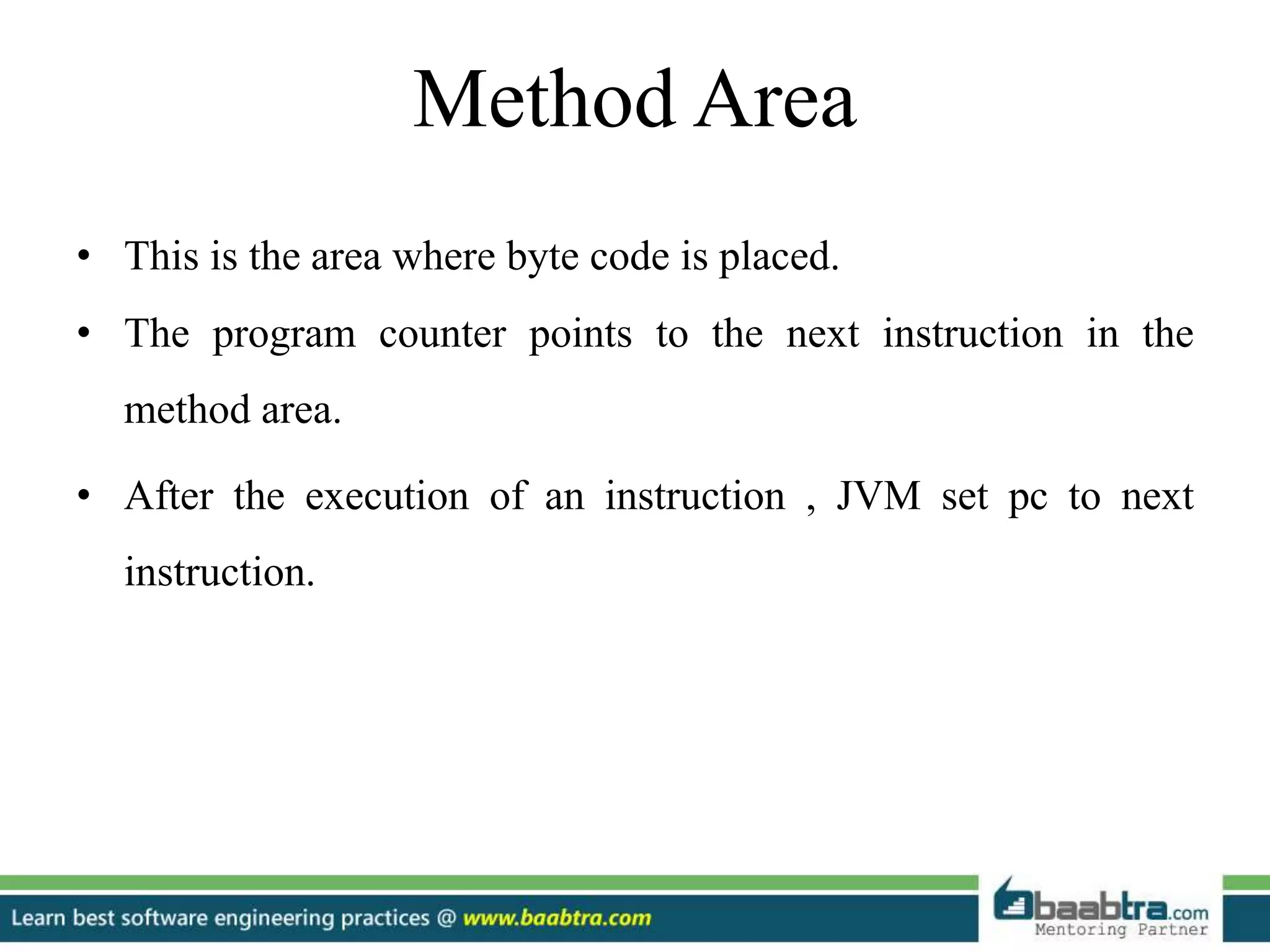 Method Area

• This is the area where byte code is placed.

• The program counter points to the next instruction in the method area.

• After the execution of an instruction , JVM set pc to next instruction.

Learn best software engineering practices @ www.baabtra.com

baabtra.com
Mentoring Partner